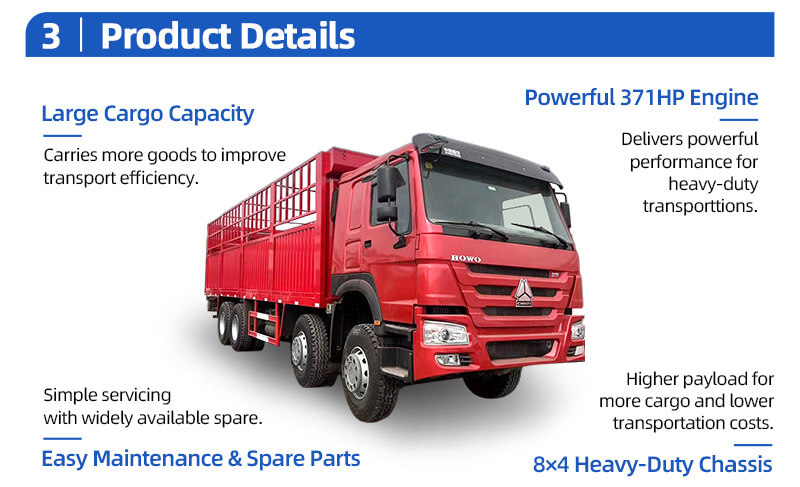 3 | Product Details

Large Cargo Capacity

Carries more goods to improve transport efficiency.

Powerful 371HP Engine

Delivers powerful performance for heavy-duty transporttions.

HOWO

371

Simple servicing with widely available spare.

Easy Maintenance & Spare Parts

Higher payload for more cargo and lower transportation costs.

8×4 Heavy-Duty Chassis